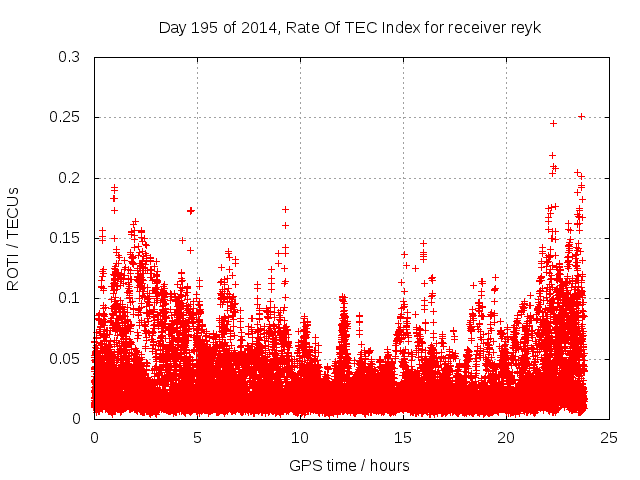 Day 195 of 2014, Rate Of TEC Index for receiver reyk

ROTI / TECUs

0.3
0.25
0.2
0.15
0.1
0.05
0

0
5
10
15
20
25

GPS time / hours